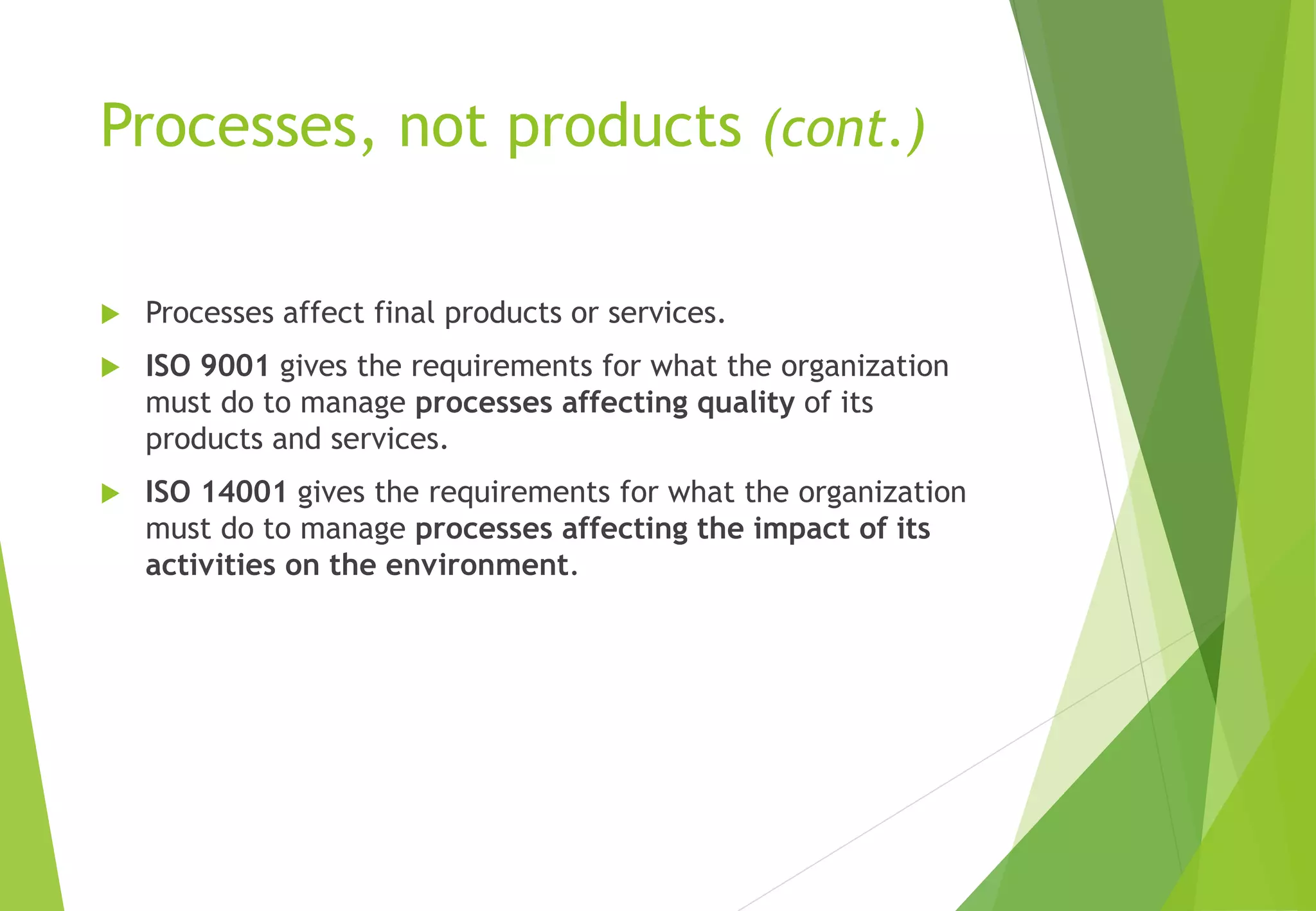 Processes, not products (cont.)

Processes affect final products or services.

ISO 9001 gives the requirements for what the organization must do to manage processes affecting quality of its products and services.

ISO 14001 gives the requirements for what the organization must do to manage processes affecting the impact of its activities on the environment.